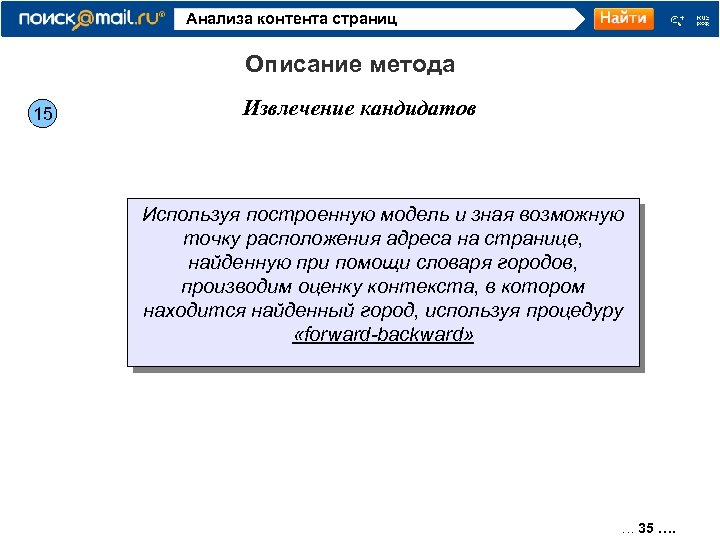 поиск@mail.ru® Анализа контента страниц Найти

Описание метода

15

Извлечение кандидатов

Используя построенную модель и зная возможную точку расположения адреса на странице, найденную при помощи словаря городов, производим оценку контекста, в котором находится найденный город, используя процедуру «forward-backward»

… 35 ….